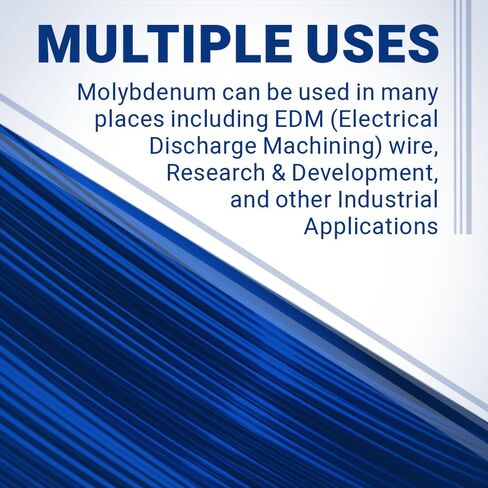 MULTIPLE USES

Molybdenum can be used in many places including EDM (Electrical Discharge Machining) wire, Research & Development, and other Industrial Applications